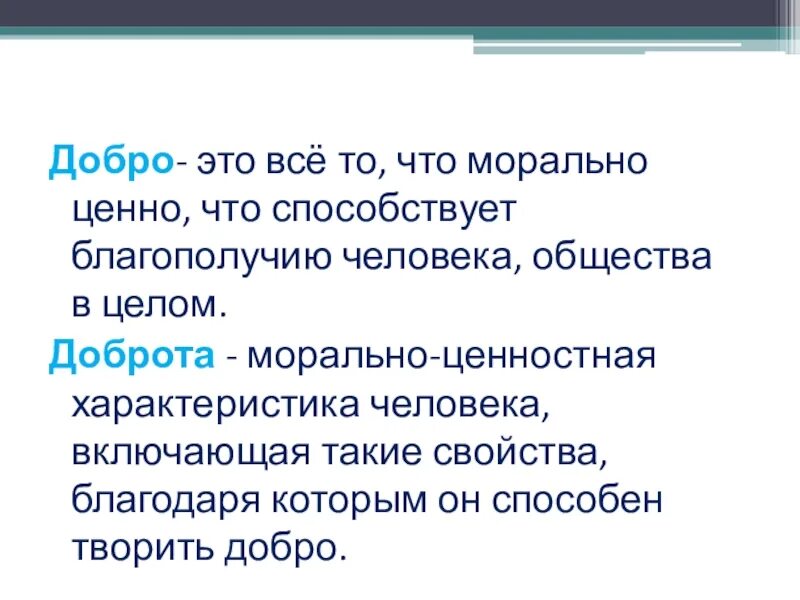 Добро- это всё то, что морально ценно, что способствует благополучию человека, общества в целом.

Доброта - морально-ценностная характеристика человека, включающая такие свойства, благодаря которым он способен творить добро.